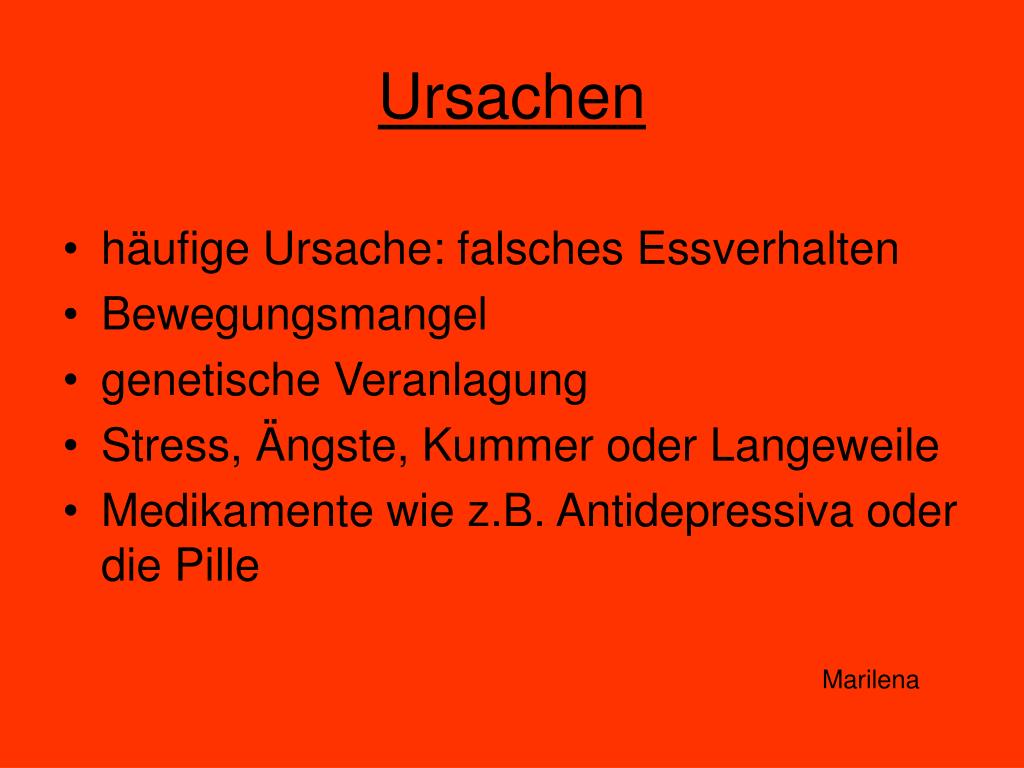 Ursachen

• häufige Ursache: falsches Essverhalten
• Bewegungsmangel
• genetische Veranlagung
• Stress, Ängste, Kummer oder Langeweile
• Medikamente wie z.B. Antidepressiva oder die Pille

Marilena